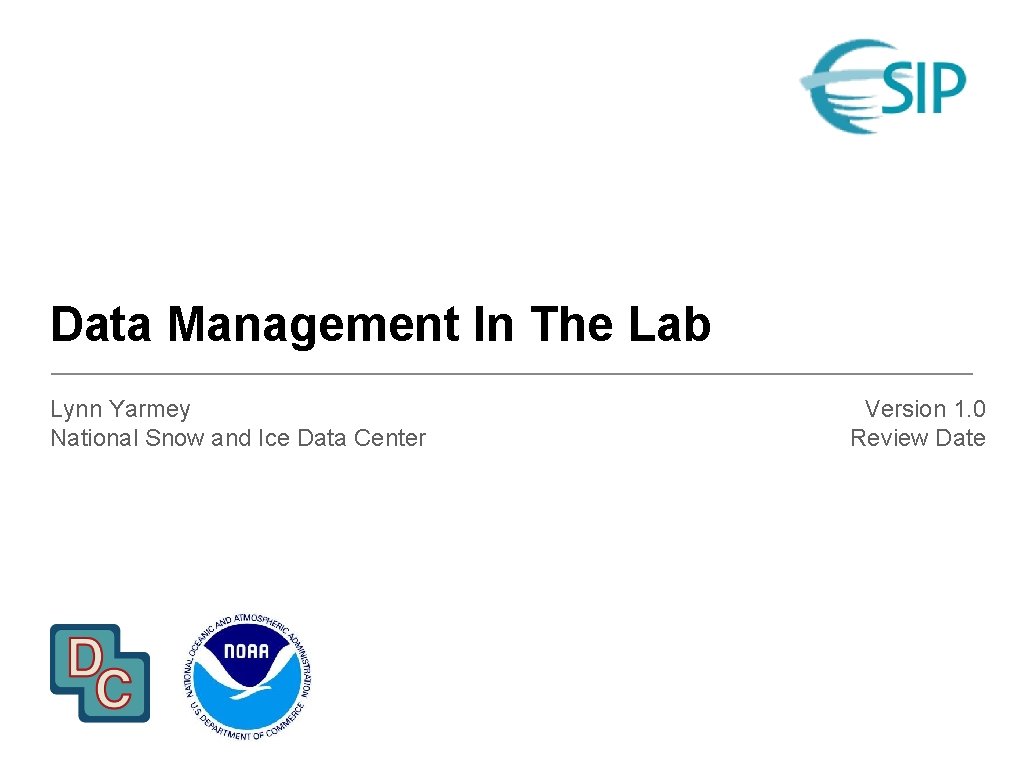 SIP

Data Management In The Lab

Lynn Yarmey
National Snow and Ice Data Center

Version 1.0
Review Date

DC

NATIONAL OCEANIC AND ATMOSPHERIC ADMINISTRATION
NOAA
U.S. DEPARTMENT OF COMMERCE